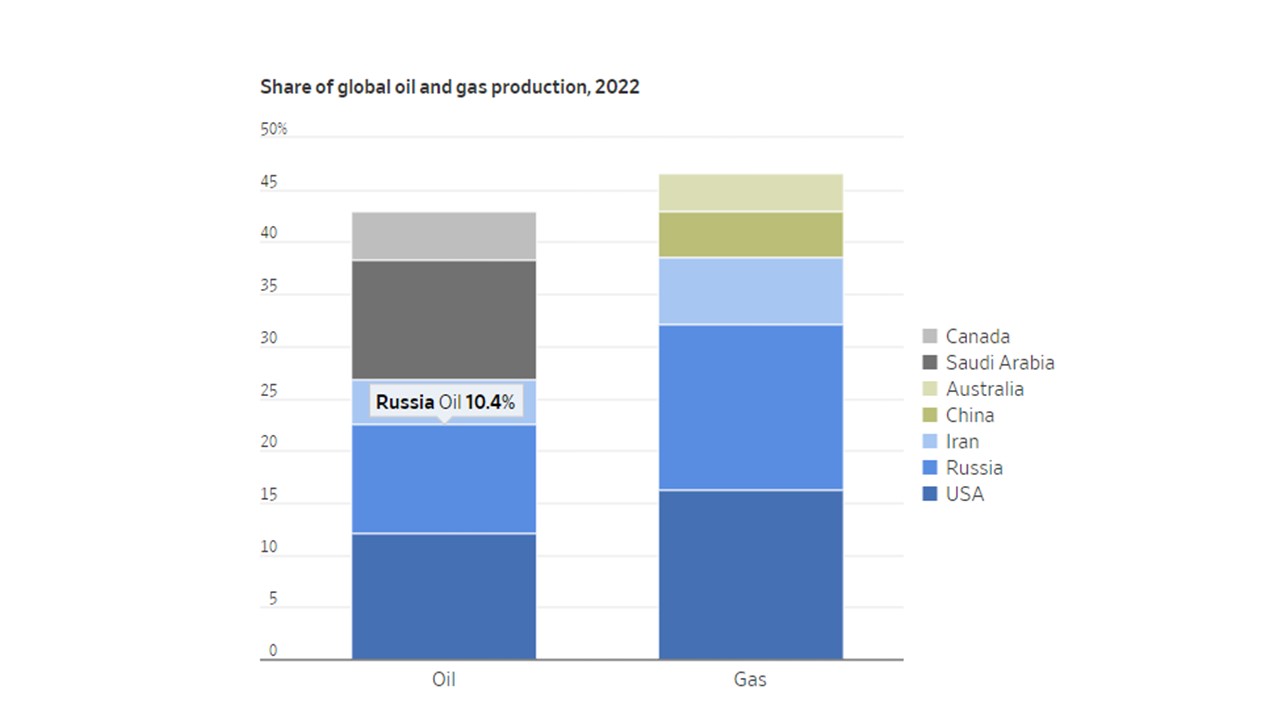 Share of global oil and gas production, 2022

50%
45
40
35
30
25
20
15
10
5
0

Russia Oil 10.4%

Oil
Gas

Canada
Saudi Arabia
Australia
China
Iran
Russia
USA